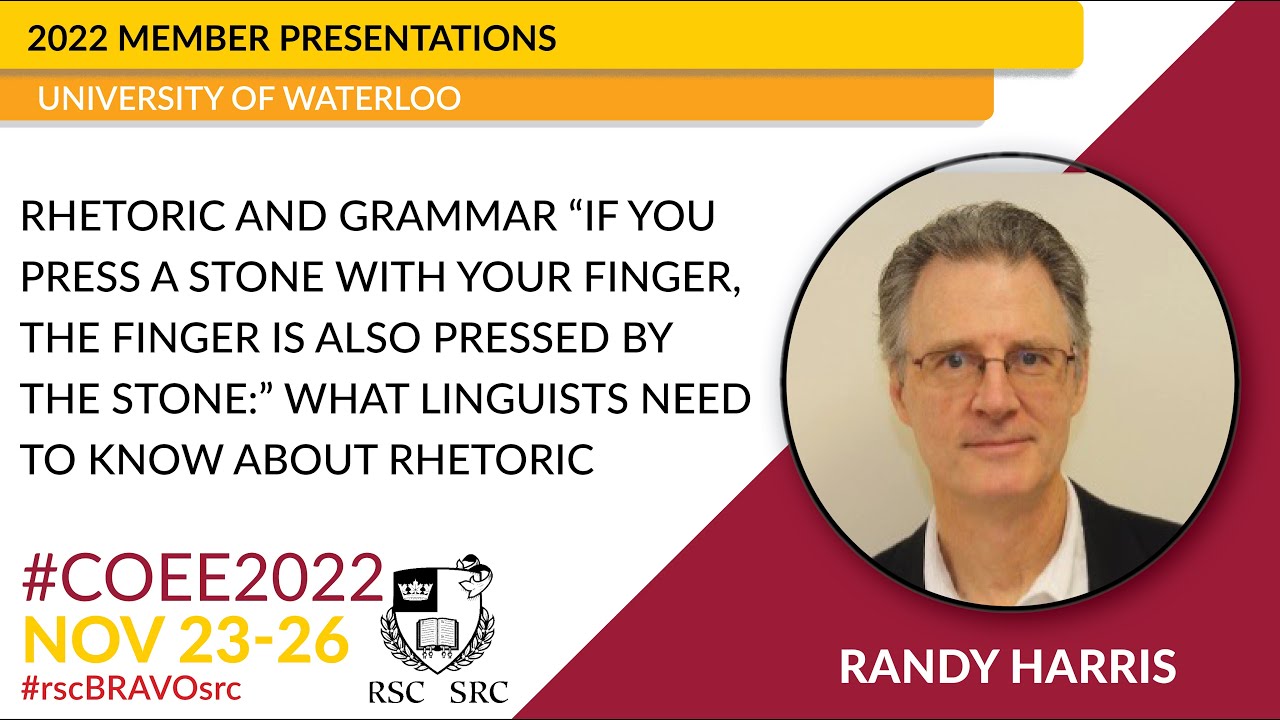 2022 MEMBER PRESENTATIONS

UNIVERSITY OF WATERLOO

RHETORIC AND GRAMMAR “IF YOU PRESS A STONE WITH YOUR FINGER, THE FINGER IS ALSO PRESSED BY THE STONE:” WHAT LINGUISTS NEED TO KNOW ABOUT RHETORIC

#COEE2022
NOV 23-26
#rscBRAVOsrc

RSC SRC

RANDY HARRIS